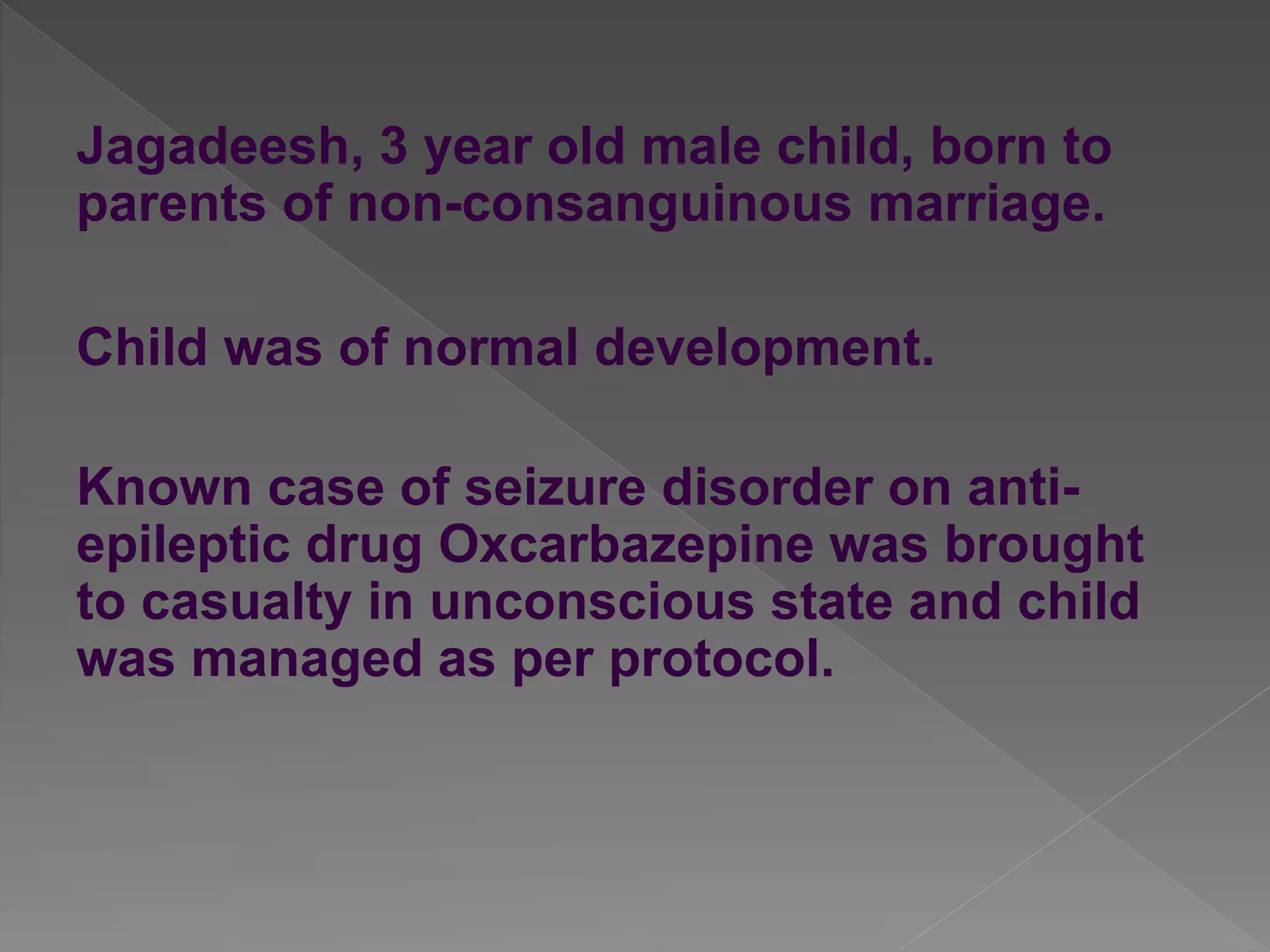 Jagadeesh, 3 year old male child, born to parents of non-consanguinous marriage.

Child was of normal development.

Known case of seizure disorder on anti-epileptic drug Oxcarbazepine was brought to casualty in unconscious state and child was managed as per protocol.